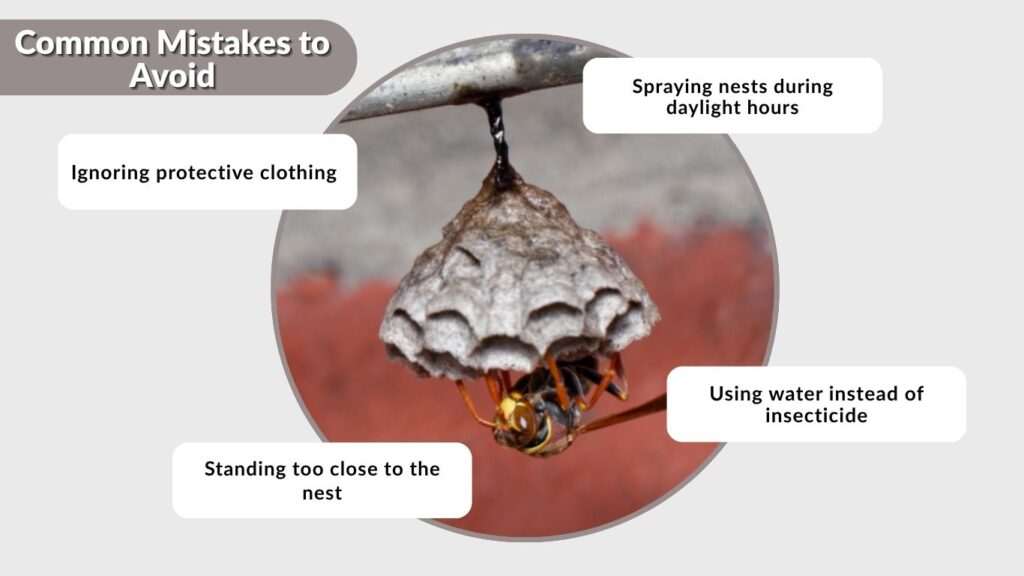 Common Mistakes to Avoid

Spraying nests during daylight hours

Ignoring protective clothing

Using water instead of insecticide

Standing too close to the nest